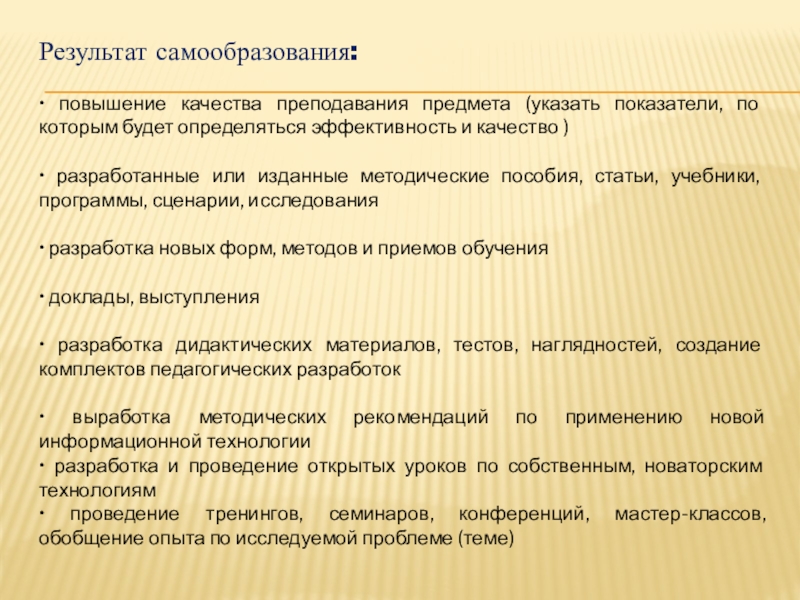 Результат самообразования:

· повышение качества преподавания предмета (указать показатели, по которым будет определяться эффективность и качество )

· разработанные или изданные методические пособия, статьи, учебники, программы, сценарии, исследования

· разработка новых форм, методов и приемов обучения

· доклады, выступления

· разработка дидактических материалов, тестов, наглядностей, создание комплектов педагогических разработок

· выработка методических рекомендаций по применению новой информационной технологии

· разработка и проведение открытых уроков по собственным, новаторским технологиям

· проведение тренингов, семинаров, конференций, мастер-классов, обобщение опыта по исследуемой проблеме (теме)